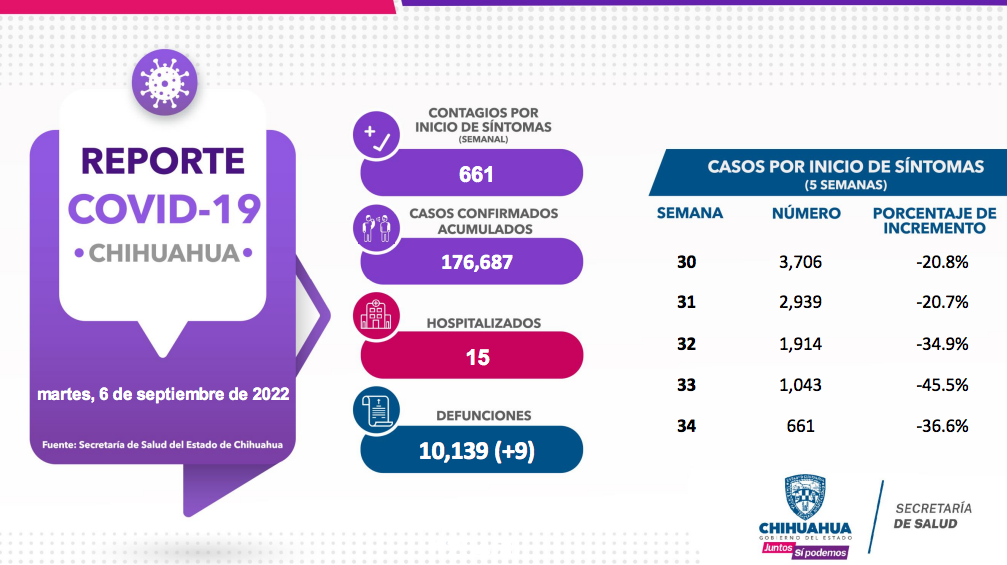 REPORTE
COVID-19
• CHIHUAHUA •

martes, 6 de septiembre de 2022

Fuente: Secretaría de Salud del Estado de Chihuahua

CONTAGIOS POR INICIO DE SÍNTOMAS
(SEMANAL)
661

CASOS CONFIRMADOS ACUMULADOS
176,687

HOSPITALIZADOS
15

DEFUNCIONES
10,139 (+9)

CASOS POR INICIO DE SÍNTOMAS
(5 SEMANAS)

| SEMANA | NÚMERO | PORCENTAJE DE INCREMENTO |
|---|---|---|
| 30 | 3,706 | -20.8% |
| 31 | 2,939 | -20.7% |
| 32 | 1,914 | -34.9% |
| 33 | 1,043 | -45.5% |
| 34 | 661 | -36.6% |

CHIHUAHUA
GOBIERNO DEL ESTADO
Juntos Sí podemos

SECRETARÍA DE SALUD